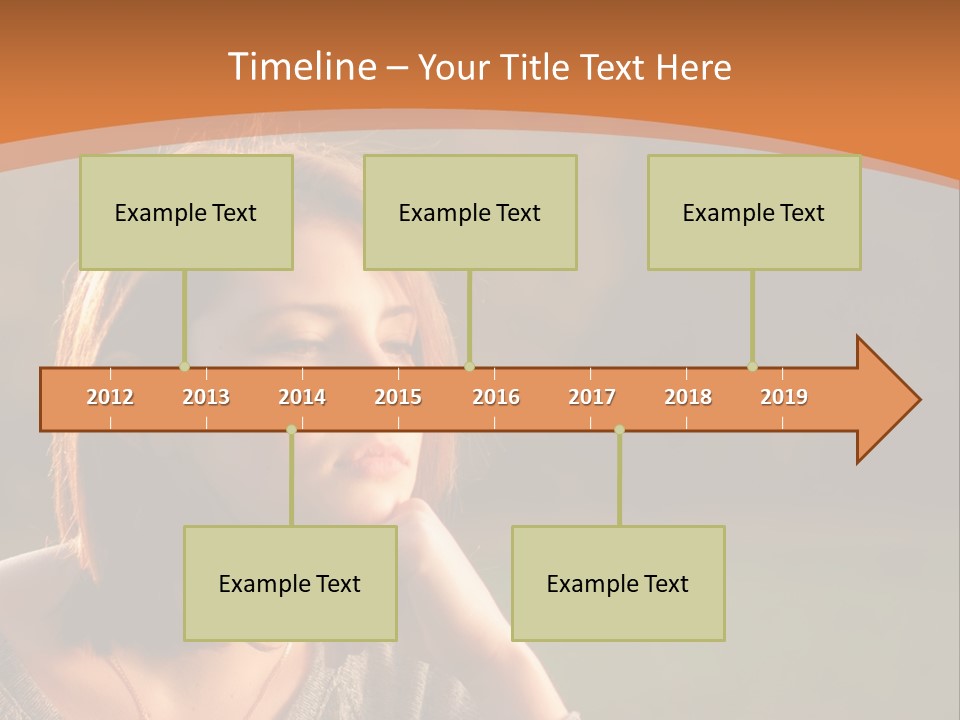 Timeline – Your Title Text Here

Example Text

Example Text

Example Text

2012 2013 2014 2015 2016 2017 2018 2019

Example Text

Example Text